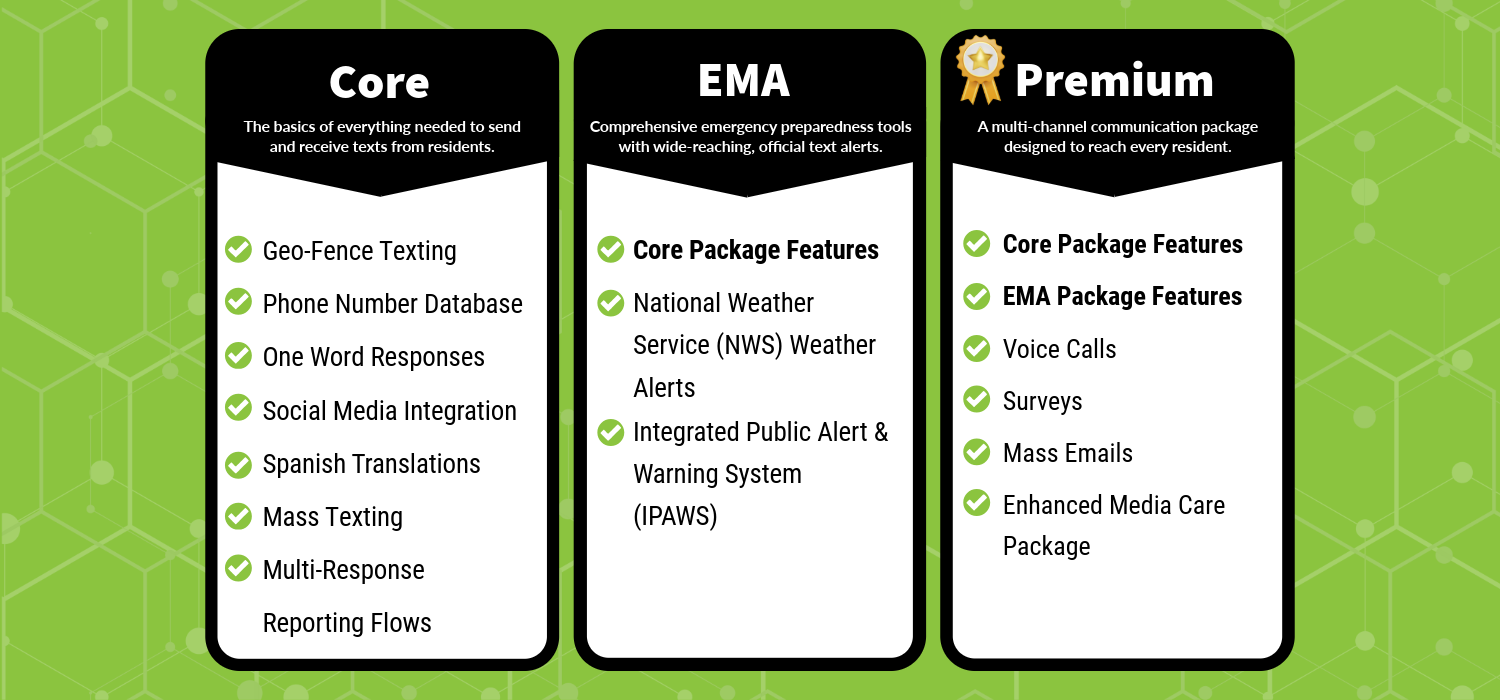 Core

The basics of everything needed to send and receive texts from residents.

Geo-Fence Texting

Phone Number Database

One Word Responses

Social Media Integration

Spanish Translations

Mass Texting

Multi-Response Reporting Flows

EMA

Comprehensive emergency preparedness tools with wide-reaching, official text alerts.

Core Package Features

National Weather Service (NWS) Weather Alerts

Integrated Public Alert & Warning System (IPAWS)

Premium

A multi-channel communication package designed to reach every resident.

Core Package Features

EMA Package Features

Voice Calls

Surveys

Mass Emails

Enhanced Media Care Package